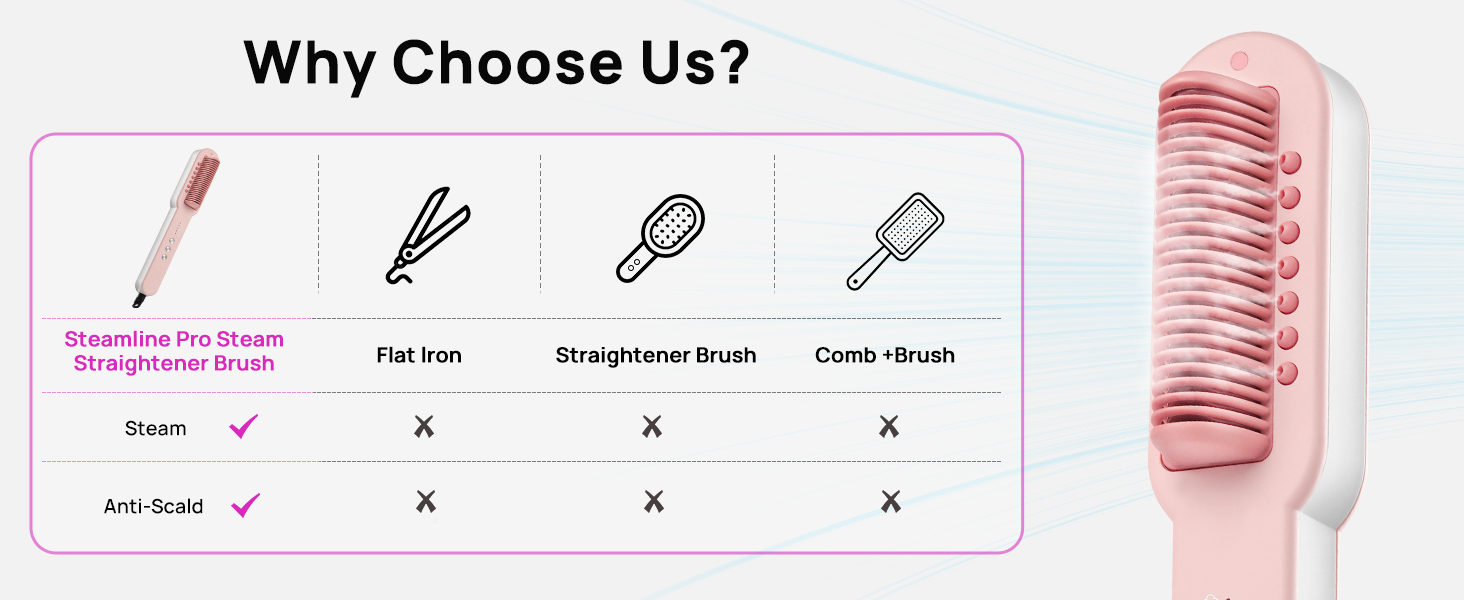 Why Choose Us?

| Steamline Pro Steam Straightener Brush | Flat Iron | Straightener Brush | Comb +Brush |
|---|---|---|---|
| Steam ✓ | ✗ | ✗ | ✗ |
| Anti-Scald ✓ | ✗ | ✗ | ✗ |